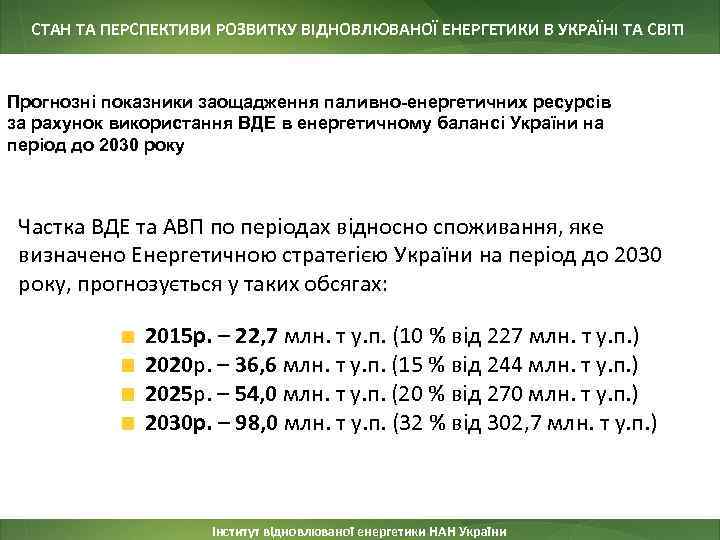 СТАН ТА ПЕРСПЕКТИВИ РОЗВИТКУ ВІДНОВЛЮВАНОЇ ЕНЕРГЕТИКИ В УКРАЇНІ ТА СВІТІ

Прогнозні показники заощадження паливно-енергетичних ресурсів за рахунок використання ВДЕ в енергетичному балансі України на період до 2030 року

Частка ВДЕ та АВП по періодах відносно споживання, яке визначено Енергетичною стратегією України на період до 2030 року, прогнозується у таких обсягах:

2015р. – 22,7 млн. т у.п. (10 % від 227 млн. т у.п.)
2020р. – 36,6 млн. т у.п. (15 % від 244 млн. т у.п.)
2025р. – 54,0 млн. т у.п. (20 % від 270 млн. т у.п.)
2030р. – 98,0 млн. т у.п. (32 % від 302,7 млн. т у.п.)

Інститут відновлюваної енергетики НАН України